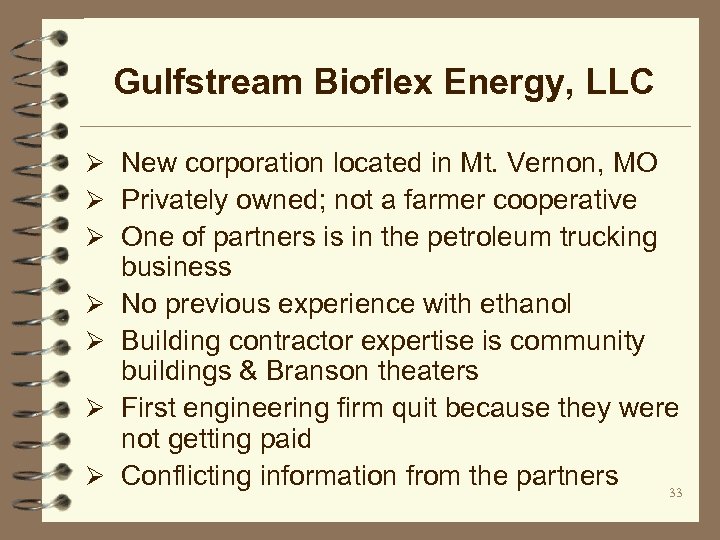 Gulfstream Bioflex Energy, LLC

➢ New corporation located in Mt. Vernon, MO
➢ Privately owned; not a farmer cooperative
➢ One of partners is in the petroleum trucking business
➢ No previous experience with ethanol
➢ Building contractor expertise is community buildings & Branson theaters
➢ First engineering firm quit because they were not getting paid
➢ Conflicting information from the partners

33